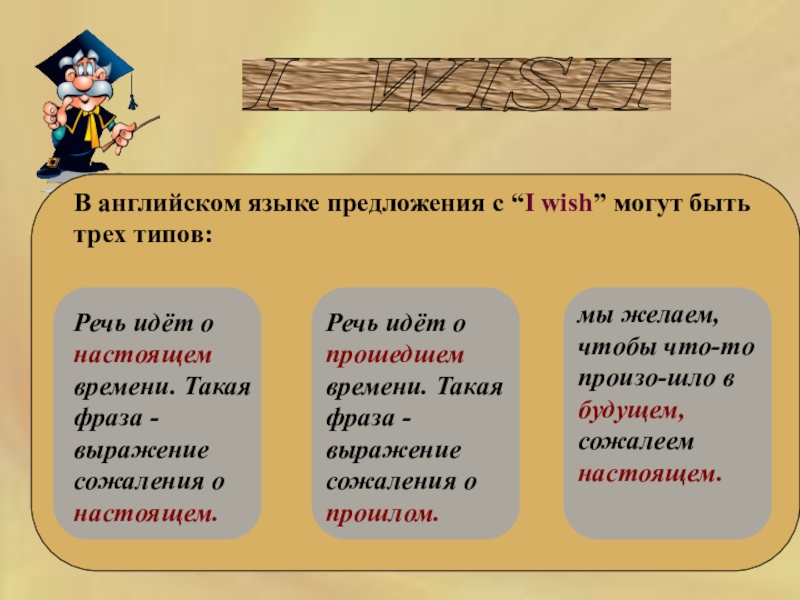 I WISH

В английском языке предложения с “I wish” могут быть трех типов:

Речь идёт о настоящем времени. Такая фраза - выражение сожаления о настоящем.

Речь идёт о прошедшем времени. Такая фраза - выражение сожаления о прошлом.

мы желаем, чтобы что-то произо-шло в будущем, сожалеем настоящем.